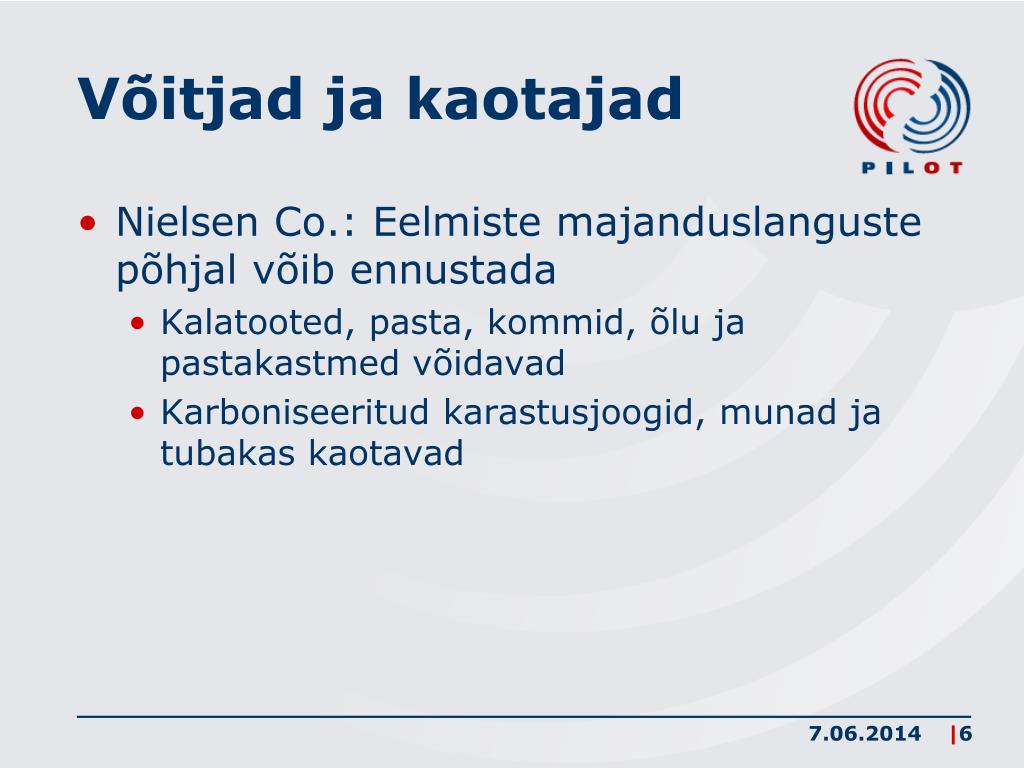 Võitjad ja kaotajad

PILOT

• Nielsen Co.: Eelmiste majanduslanguste põhjal võib ennustada
  • Kalatooted, pasta, kommid, õlu ja pastakastmed võidavad
  • Karboniseeritud karastusjoogid, munad ja tubakas kaotavad

7.06.2014 |6